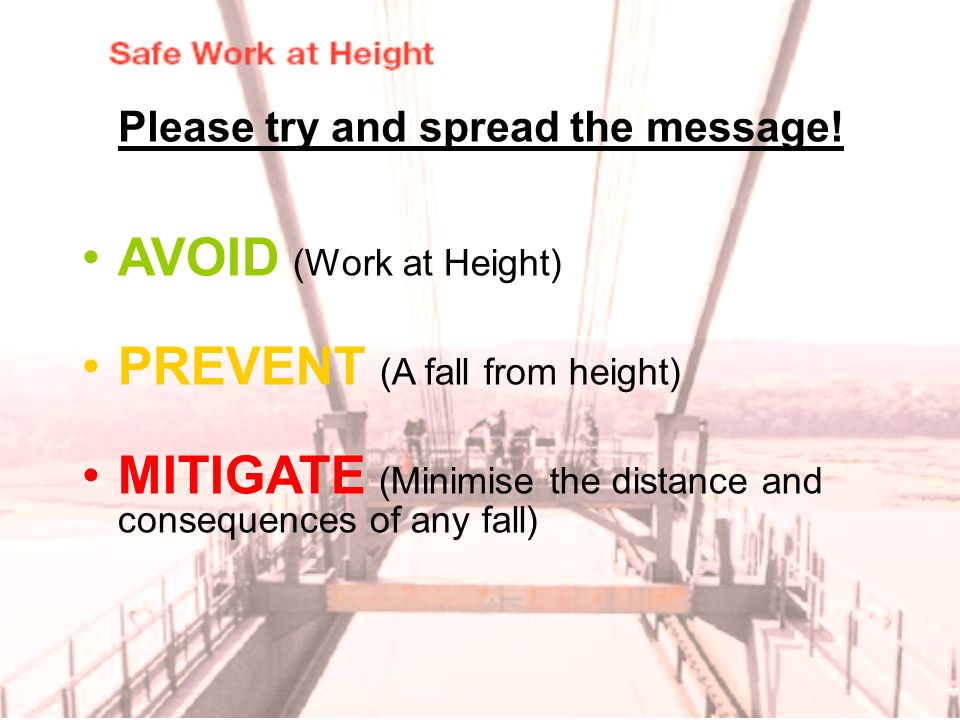 Safe Work at Height

Please try and spread the message!

• AVOID (Work at Height)

• PREVENT (A fall from height)

• MITIGATE (Minimise the distance and consequences of any fall)